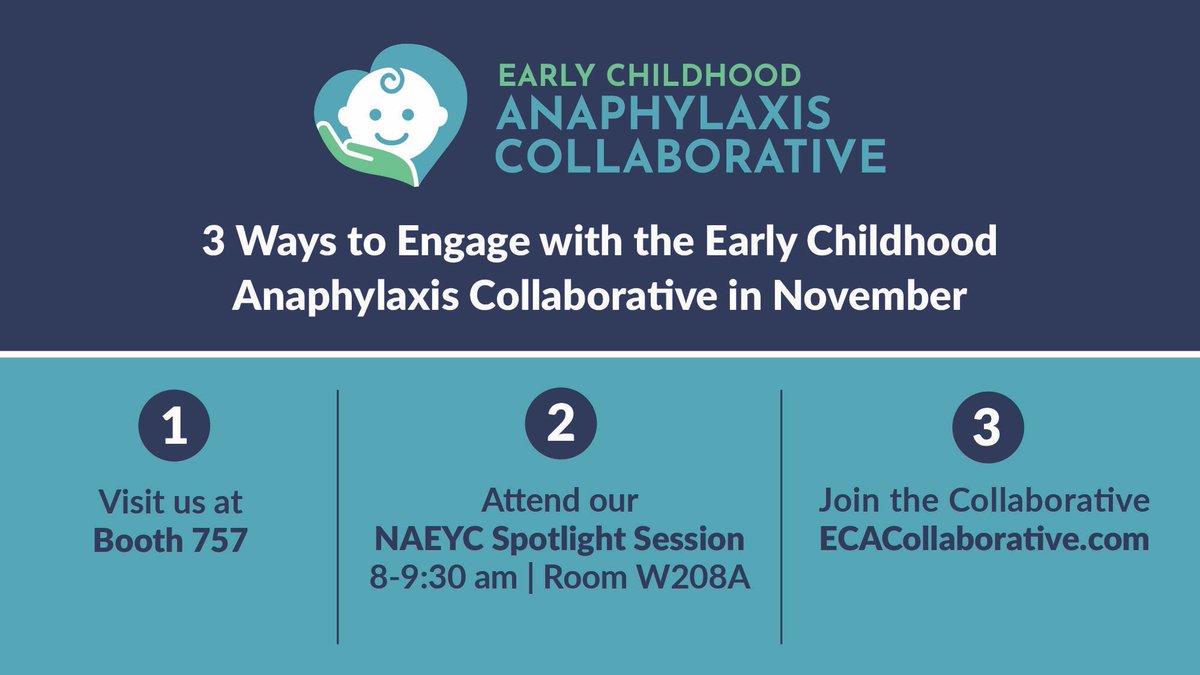 EARLY CHILDHOOD
ANAPHYLAXIS
COLLABORATIVE

3 Ways to Engage with the Early Childhood Anaphylaxis Collaborative in November

1

Visit us at Booth 757

2

Attend our NAEYC Spotlight Session 8-9:30 am | Room W208A

3

Join the Collaborative ECACollaborative.com